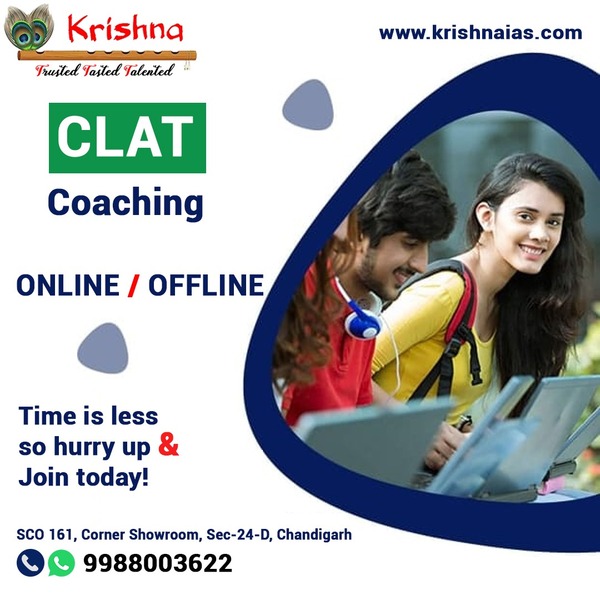 Krishna
Trusted Tasted Talented

www.krishnaias.com

CLAT
Coaching

ONLINE / OFFLINE

Time is less so hurry up & Join today!

SCO 161, Corner Showroom, Sec-24-D, Chandigarh

9988003622